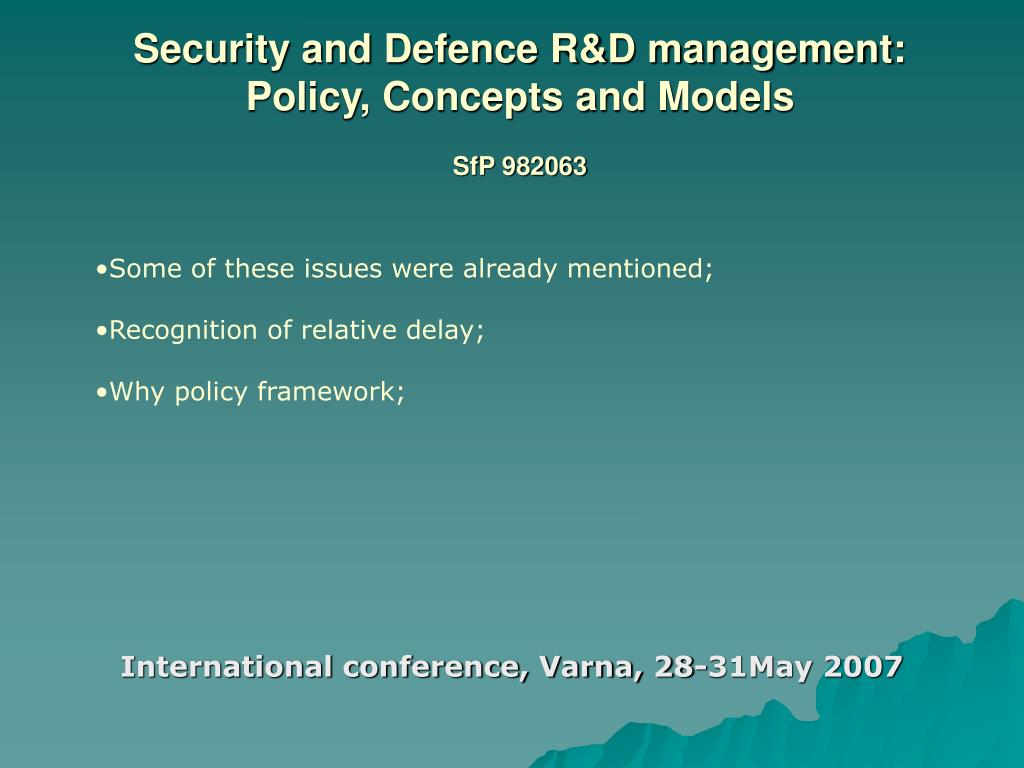 Security and Defence R&D management: Policy, Concepts and Models

SfP 982063

•Some of these issues were already mentioned;

•Recognition of relative delay;

•Why policy framework;

International conference, Varna, 28-31May 2007